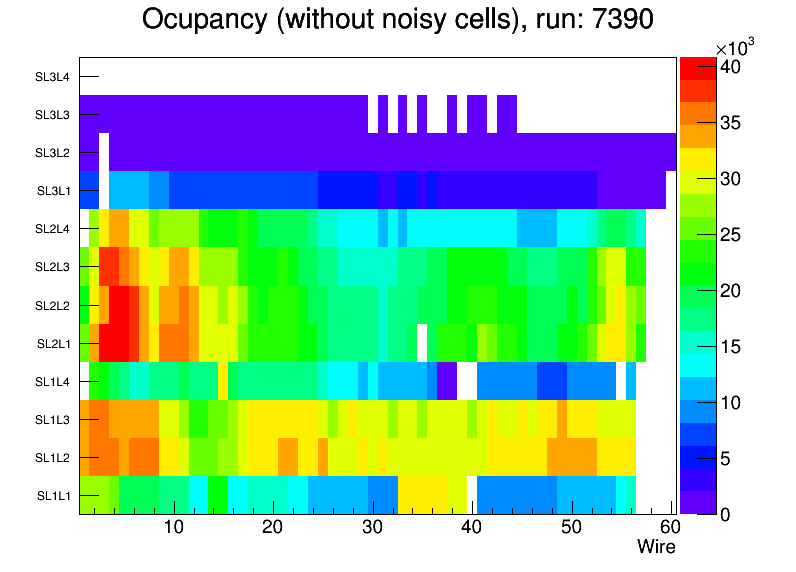 Ocupancy (without noisy cells), run: 7390

SL3L4
SL3L3
SL3L2
SL3L1
SL2L4
SL2L3
SL2L2
SL2L1
SL1L4
SL1L3
SL1L2
SL1L1

10 20 30 40 50 60
Wire

$\times 10^3$
40
35
30
25
20
15
10
5
0